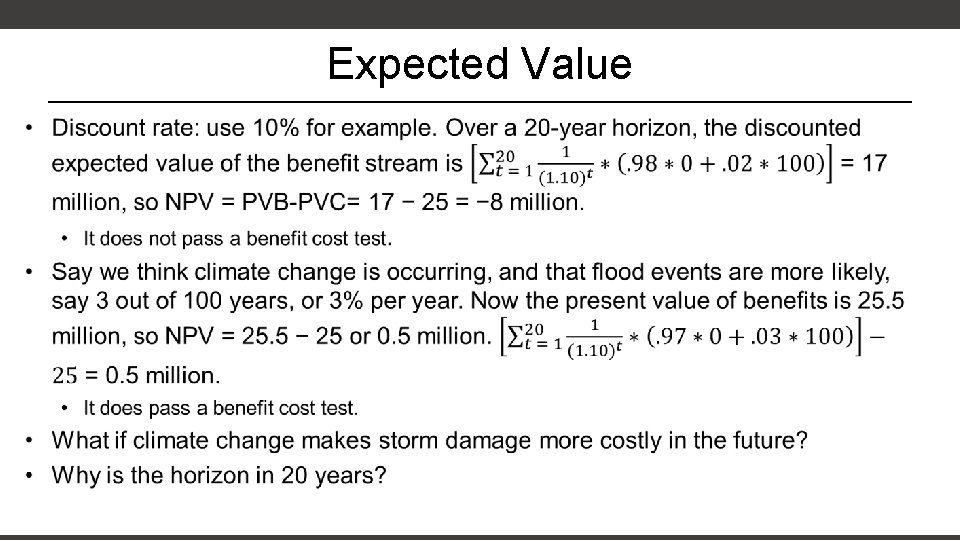 Expected Value

• Discount rate: use 10% for example. Over a 20-year horizon, the discounted expected value of the benefit stream is $\left[\sum_{t=1}^{20} \frac{1}{(1.10)^t} * (.98 * 0 + .02 * 100)\right]$ = 17 million, so NPV = PVB-PVC= 17 − 25 = −8 million.

• It does not pass a benefit cost test.

• Say we think climate change is occurring, and that flood events are more likely, say 3 out of 100 years, or 3% per year. Now the present value of benefits is 25.5 million, so NPV = 25.5 − 25 or 0.5 million. $\left[\sum_{t=1}^{20} \frac{1}{(1.10)^t} * (.97 * 0 + .03 * 100)\right] - 25$ = 0.5 million.

• It does pass a benefit cost test.

• What if climate change makes storm damage more costly in the future?

• Why is the horizon in 20 years?